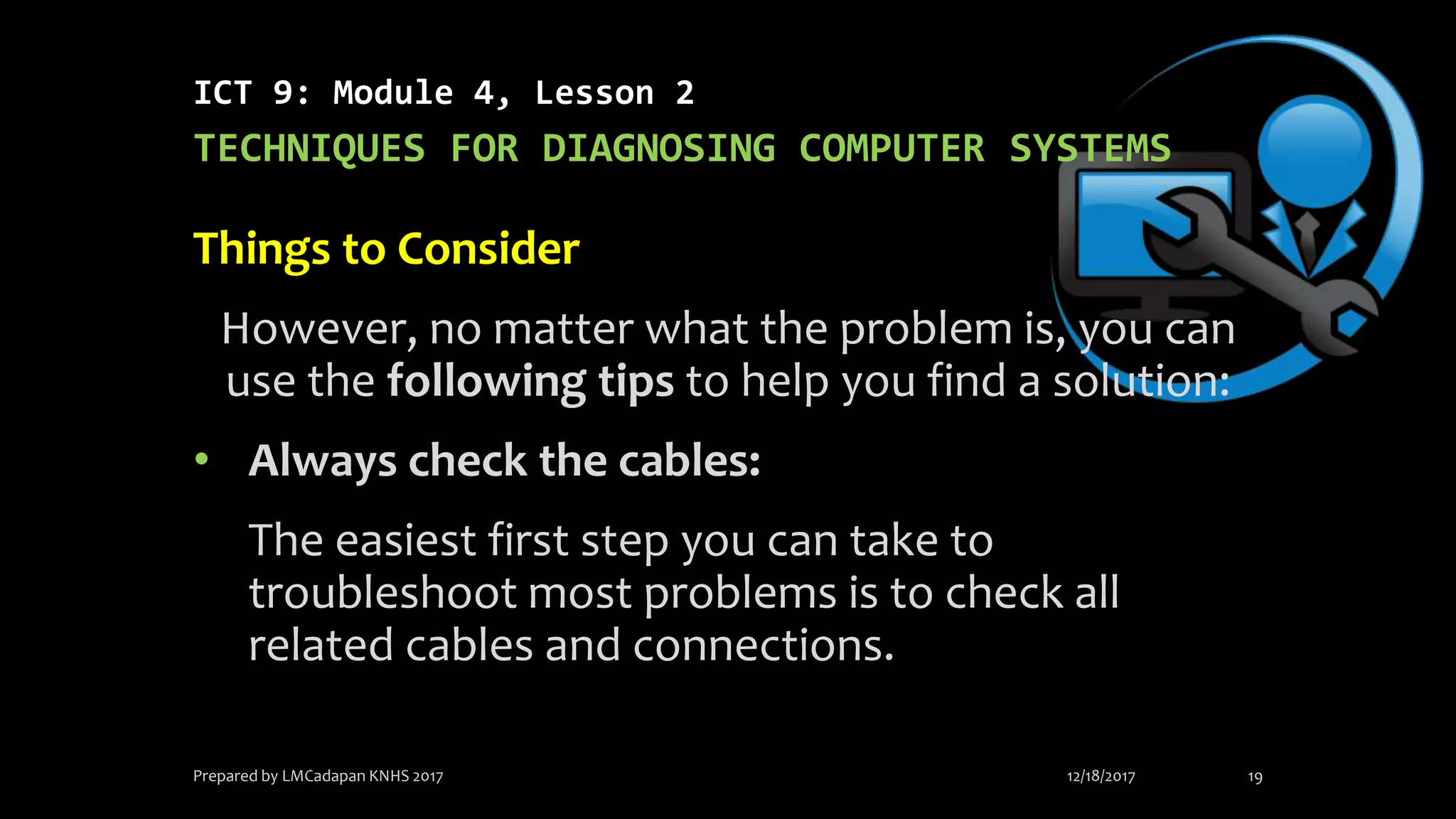 ICT 9: Module 4, Lesson 2

TECHNIQUES FOR DIAGNOSING COMPUTER SYSTEMS

Things to Consider

However, no matter what the problem is, you can use the following tips to help you find a solution:

• Always check the cables:

The easiest first step you can take to troubleshoot most problems is to check all related cables and connections.

Prepared by LMCadapan KNHS 2017

12/18/2017

19